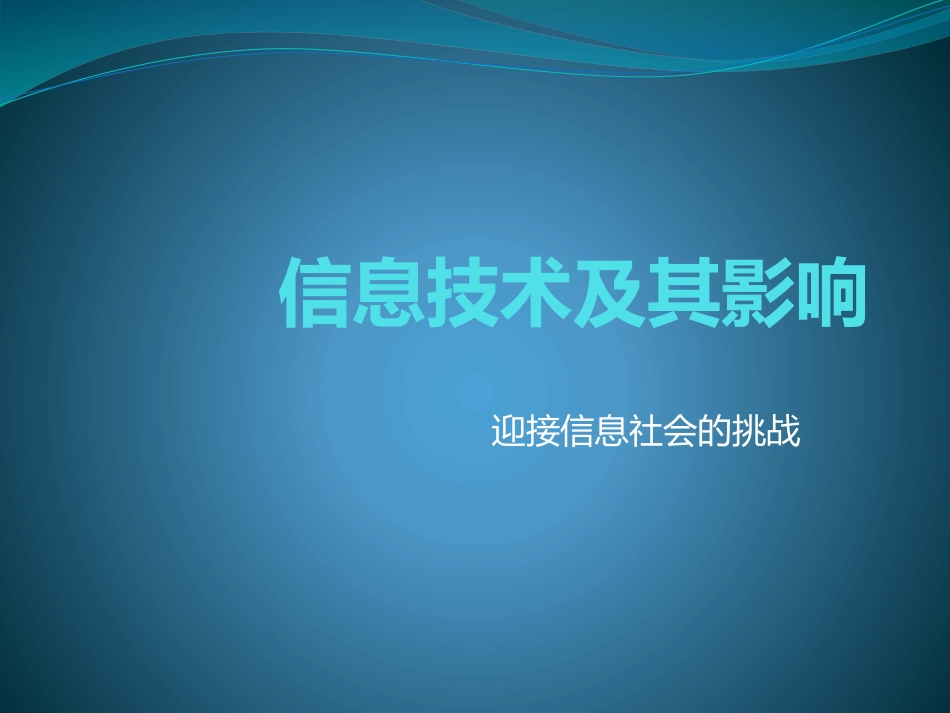 信息技术及其影响

迎接信息社会的挑战